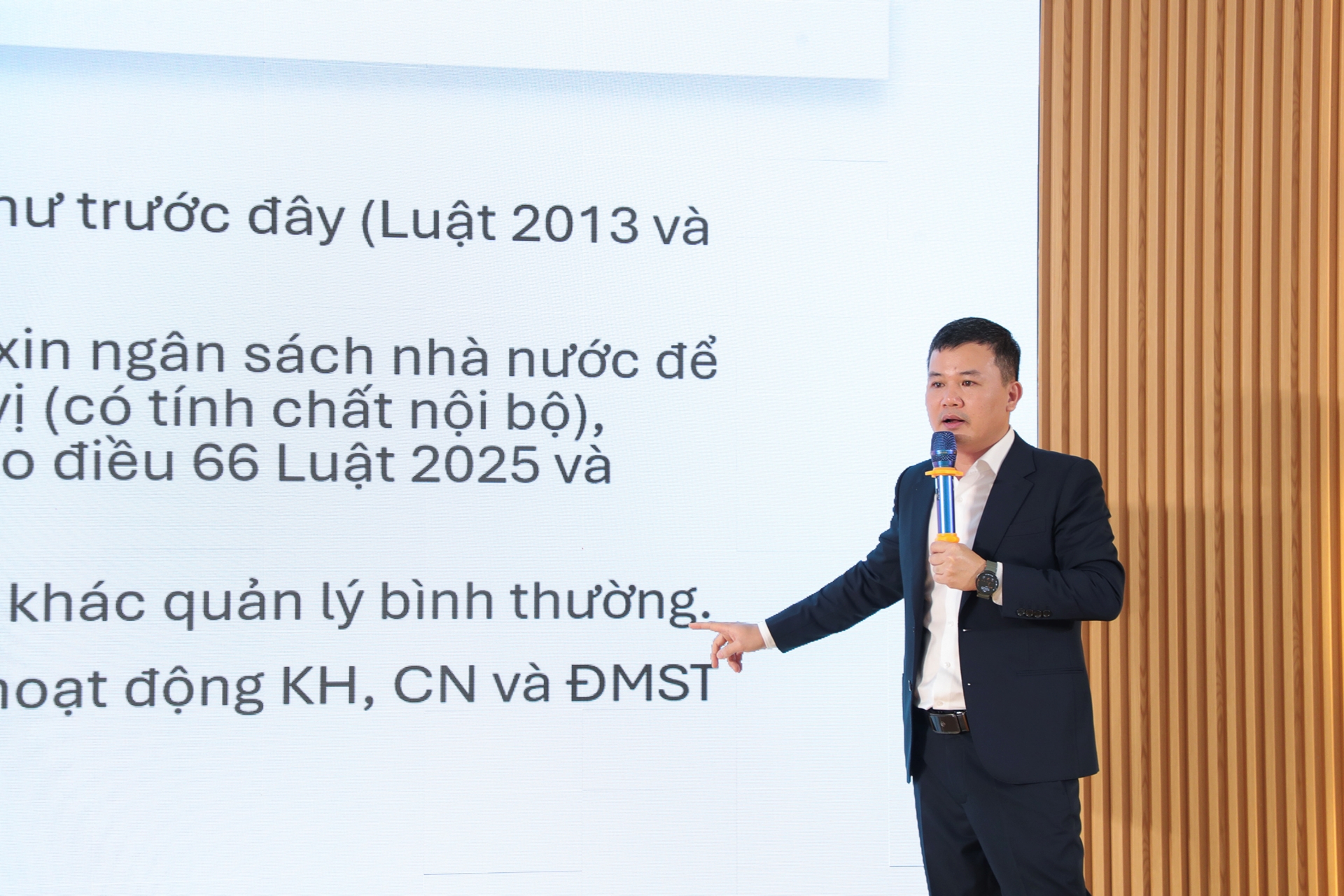 hư trước đây (Luật 2013 và

xin ngân sách nhà nước để
vị (có tính chất nội bộ),
o điều 66 Luật 2025 và

khác quản lý bình thường.

hoạt động KH, CN và ĐMST